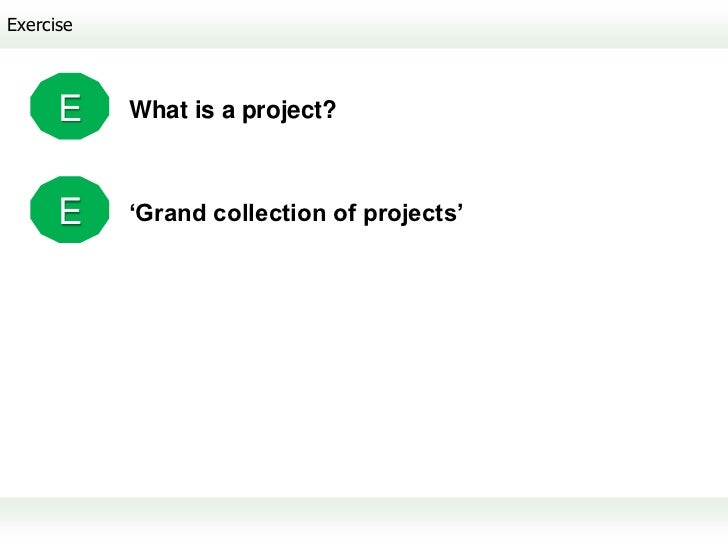 Exercise

E What is a project?

E ‘Grand collection of projects’